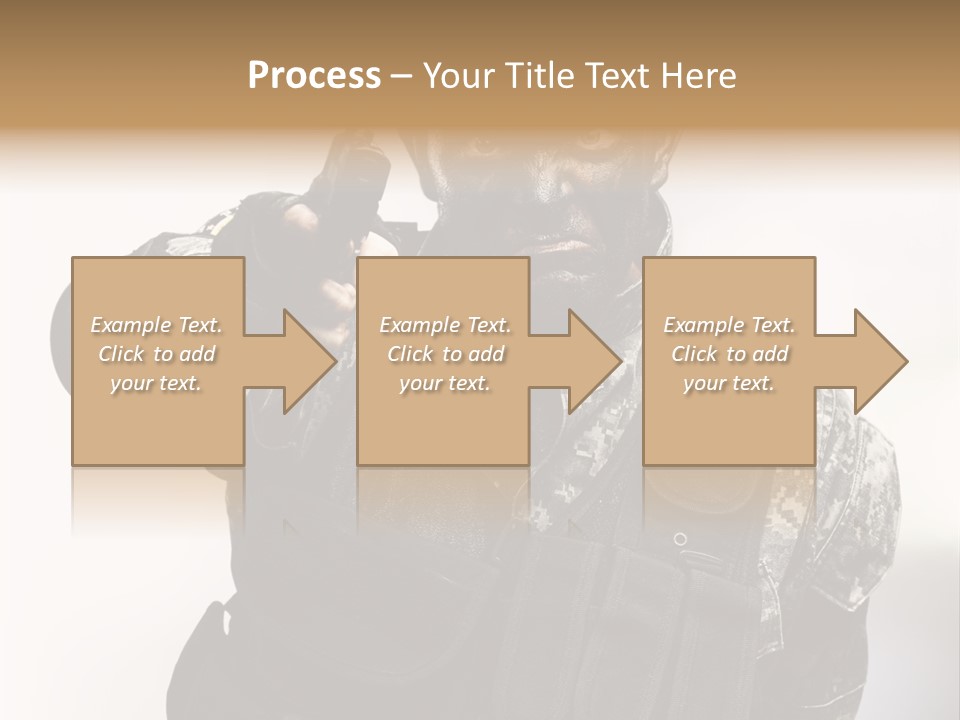 Process – Your Title Text Here

Example Text. Click to add your text.

Example Text. Click to add your text.

Example Text. Click to add your text.